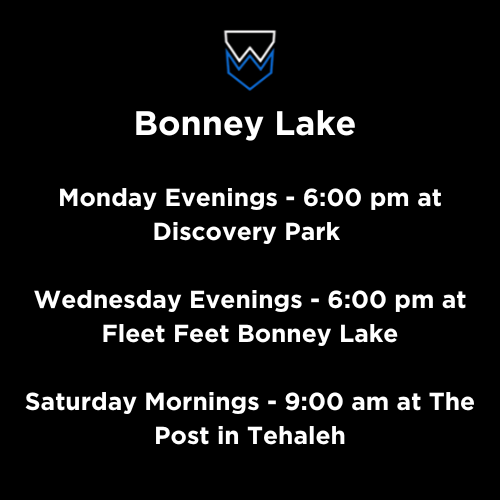 Bonney Lake

Monday Evenings - 6:00 pm at Discovery Park

Wednesday Evenings - 6:00 pm at Fleet Feet Bonney Lake

Saturday Mornings - 9:00 am at The Post in Tehaleh